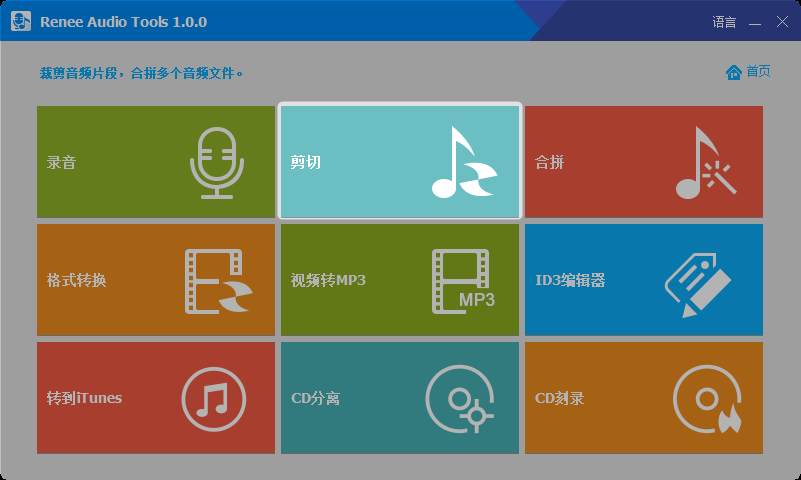 Renee Audio Tools 1.0.0

语言

裁剪音频片段，合拼多个音频文件。

首页

录音

剪切

合拼

格式转换

视频转MP3

MP3

ID3编辑器

转到iTunes

CD分离

CD刻录